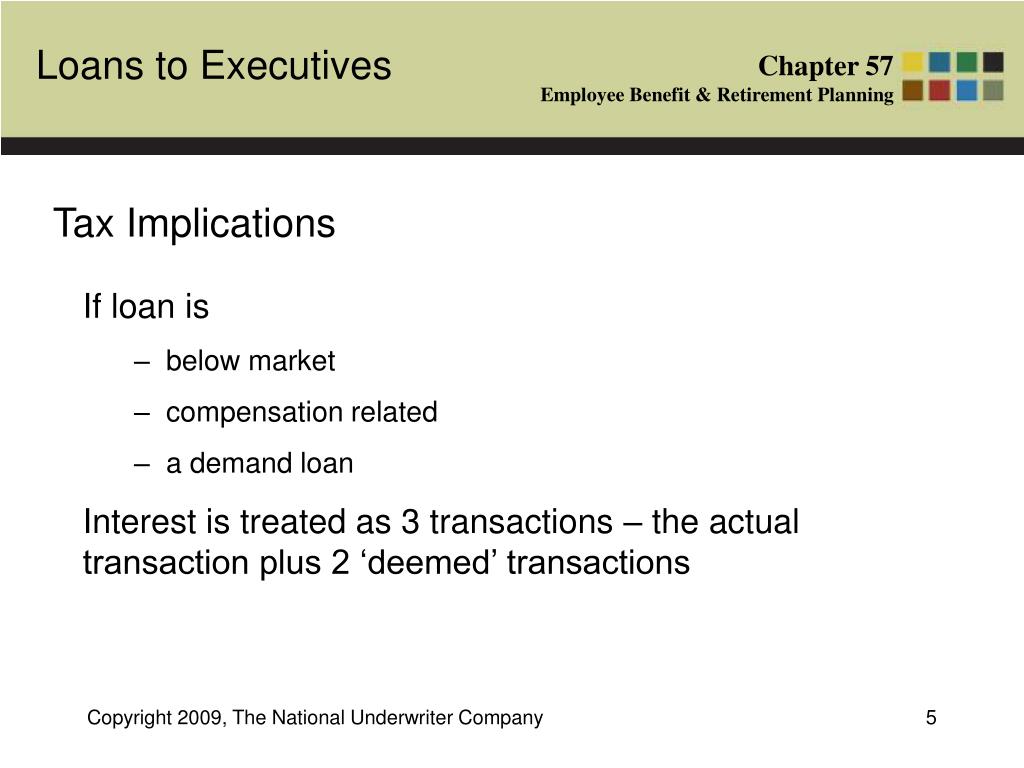 Loans to Executives

Chapter 57
Employee Benefit & Retirement Planning

Tax Implications

If loan is

– below market

– compensation related

– a demand loan

Interest is treated as 3 transactions – the actual transaction plus 2 ‘deemed’ transactions

Copyright 2009, The National Underwriter Company

5